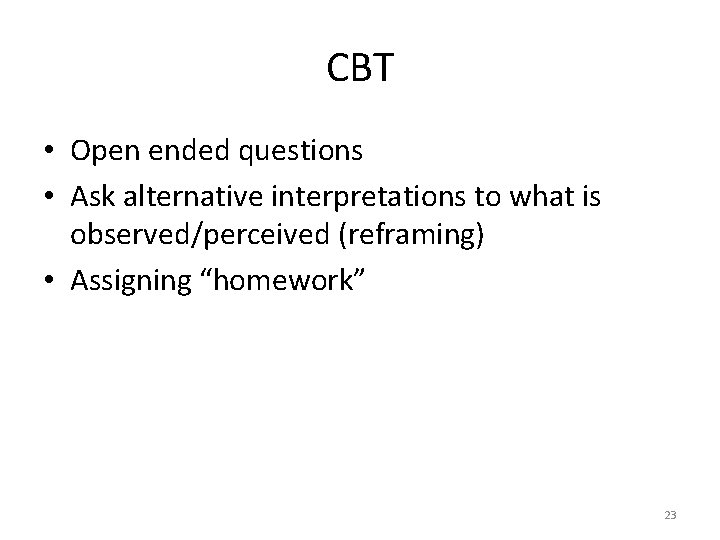 CBT

• Open ended questions
• Ask alternative interpretations to what is observed/perceived (reframing)
• Assigning “homework”

23